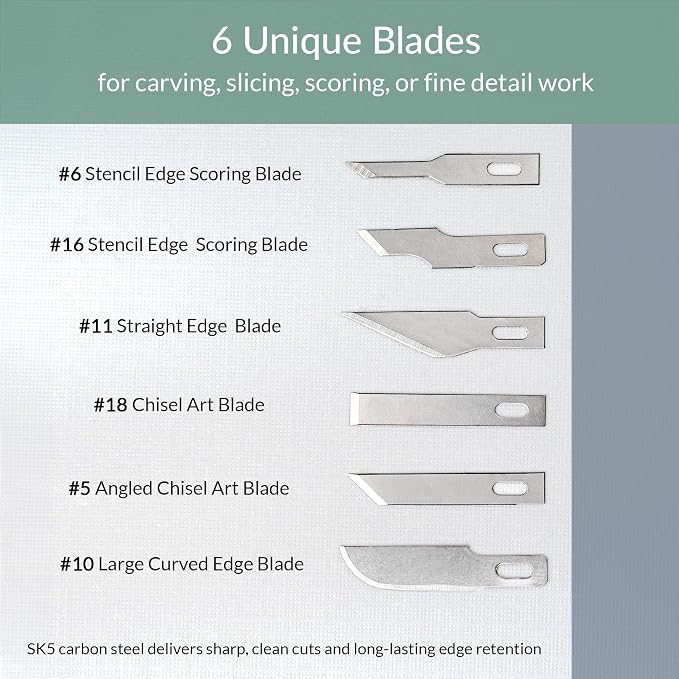 6 Unique Blades
for carving, slicing, scoring, or fine detail work

#6 Stencil Edge Scoring Blade

#16 Stencil Edge Scoring Blade

#11 Straight Edge Blade

#18 Chisel Art Blade

#5 Angled Chisel Art Blade

#10 Large Curved Edge Blade

SK5 carbon steel delivers sharp, clean cuts and long-lasting edge retention